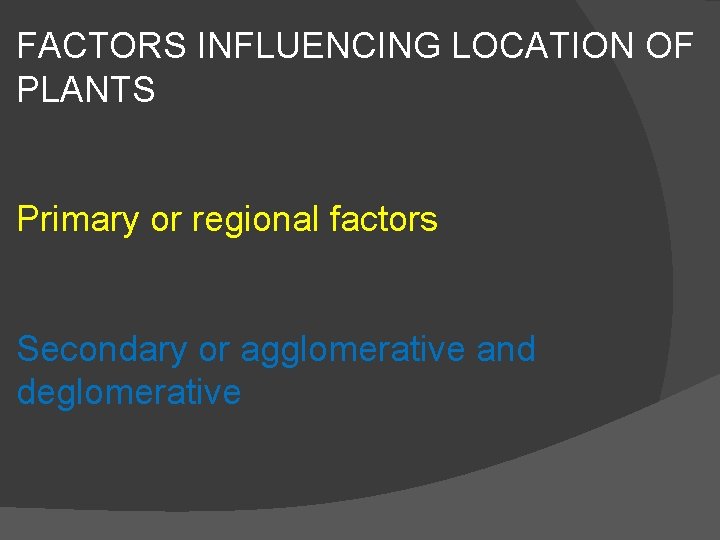 FACTORS INFLUENCING LOCATION OF PLANTS

Primary or regional factors

Secondary or agglomerative and deglomerative